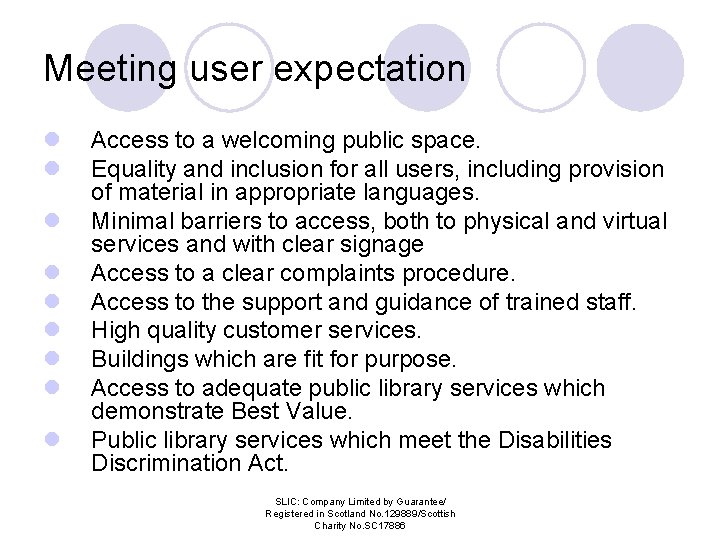 Meeting user expectation

- Access to a welcoming public space.
- Equality and inclusion for all users, including provision of material in appropriate languages.
- Minimal barriers to access, both to physical and virtual services and with clear signage
- Access to a clear complaints procedure.
- Access to the support and guidance of trained staff.
- High quality customer services.
- Buildings which are fit for purpose.
- Access to adequate public library services which demonstrate Best Value.
- Public library services which meet the Disabilities Discrimination Act.

SLIC: Company Limited by Guarantee/ Registered in Scotland No.129889/Scottish Charity No.SC17886